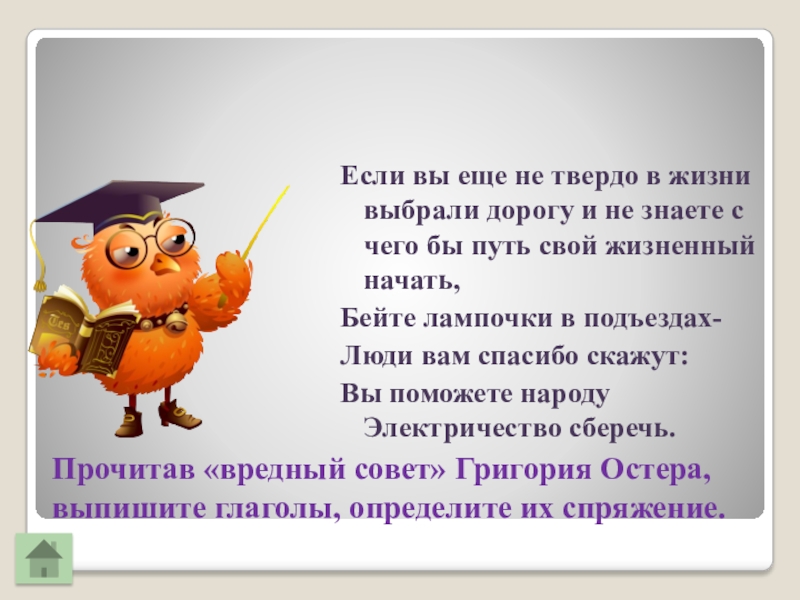 Если вы еще не твердо в жизни выбрали дорогу и не знаете с чего бы путь свой жизненный начать,

Бейте лампочки в подъездах-

Люди вам спасибо скажут:

Вы поможете народу Электричество сберечь.

Прочитав «вредный совет» Григория Остера, выпишите глаголы, определите их спряжение.